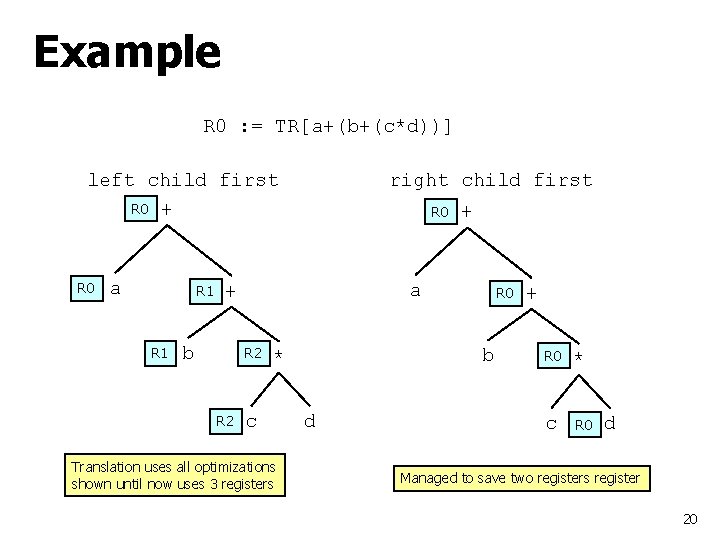 Example

R0 := TR[a+(b+(c*d))]

left child first

R0 +

R0 a

R1 +

R1 b

R2 *

R2 c

d

Translation uses all optimizations shown until now uses 3 registers

right child first

R0 +

a

R0 +

b

R0 *

c

R0 d

Managed to save two registers register

20